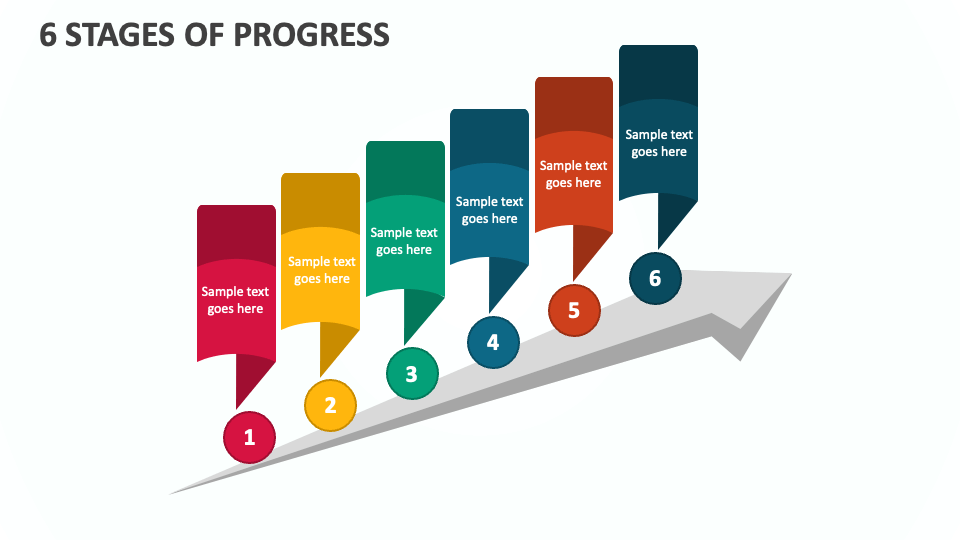 6 STAGES OF PROGRESS

Sample text goes here

1

Sample text goes here

2

Sample text goes here

3

Sample text goes here

4

Sample text goes here

5

Sample text goes here

6